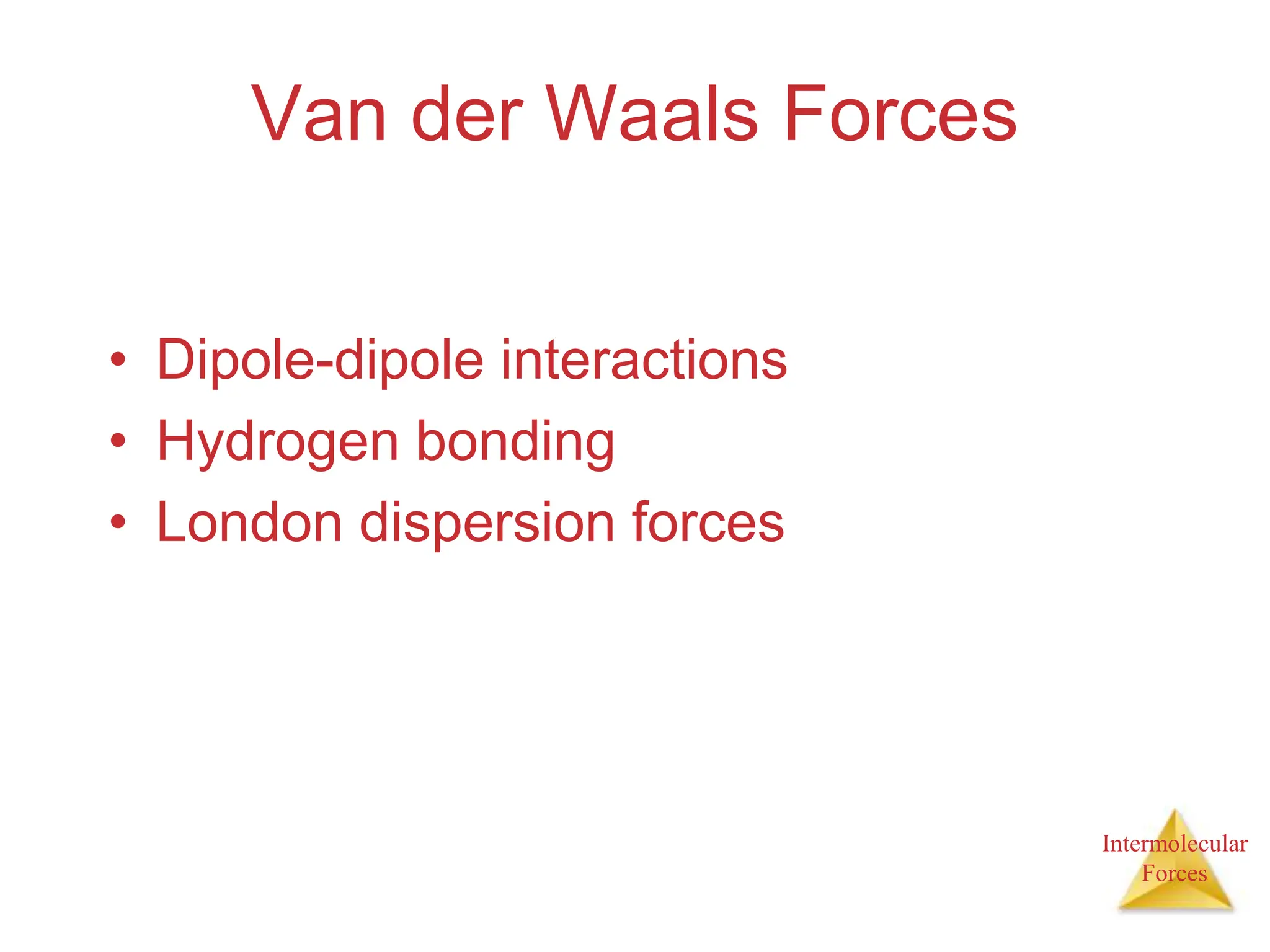 Van der Waals Forces

• Dipole-dipole interactions
• Hydrogen bonding
• London dispersion forces

Intermolecular Forces